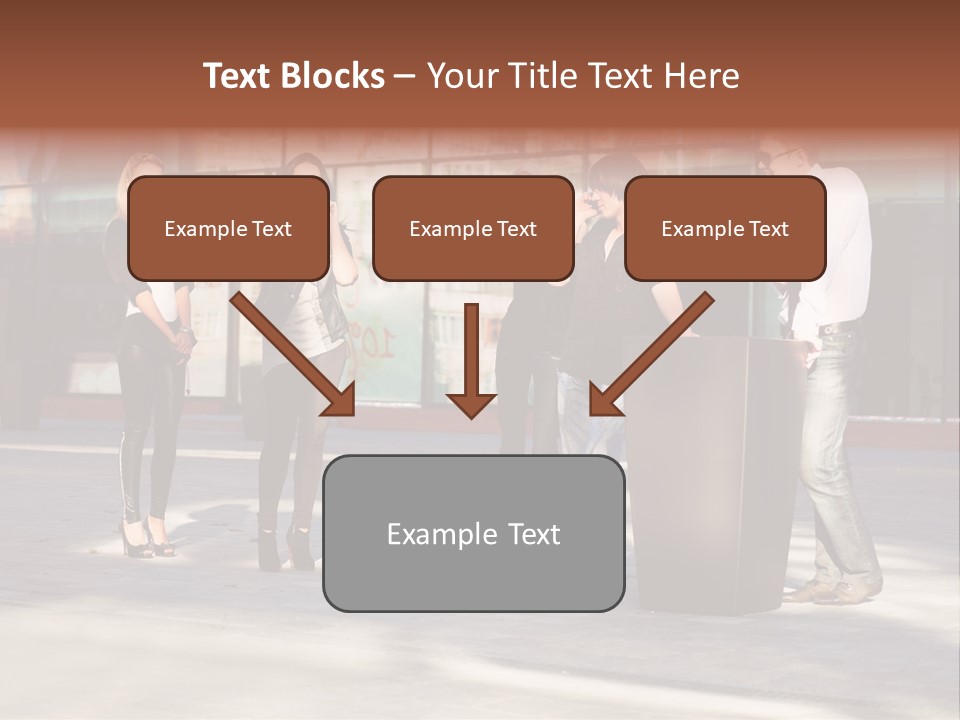 Text Blocks – Your Title Text Here

Example Text

Example Text

Example Text

Example Text